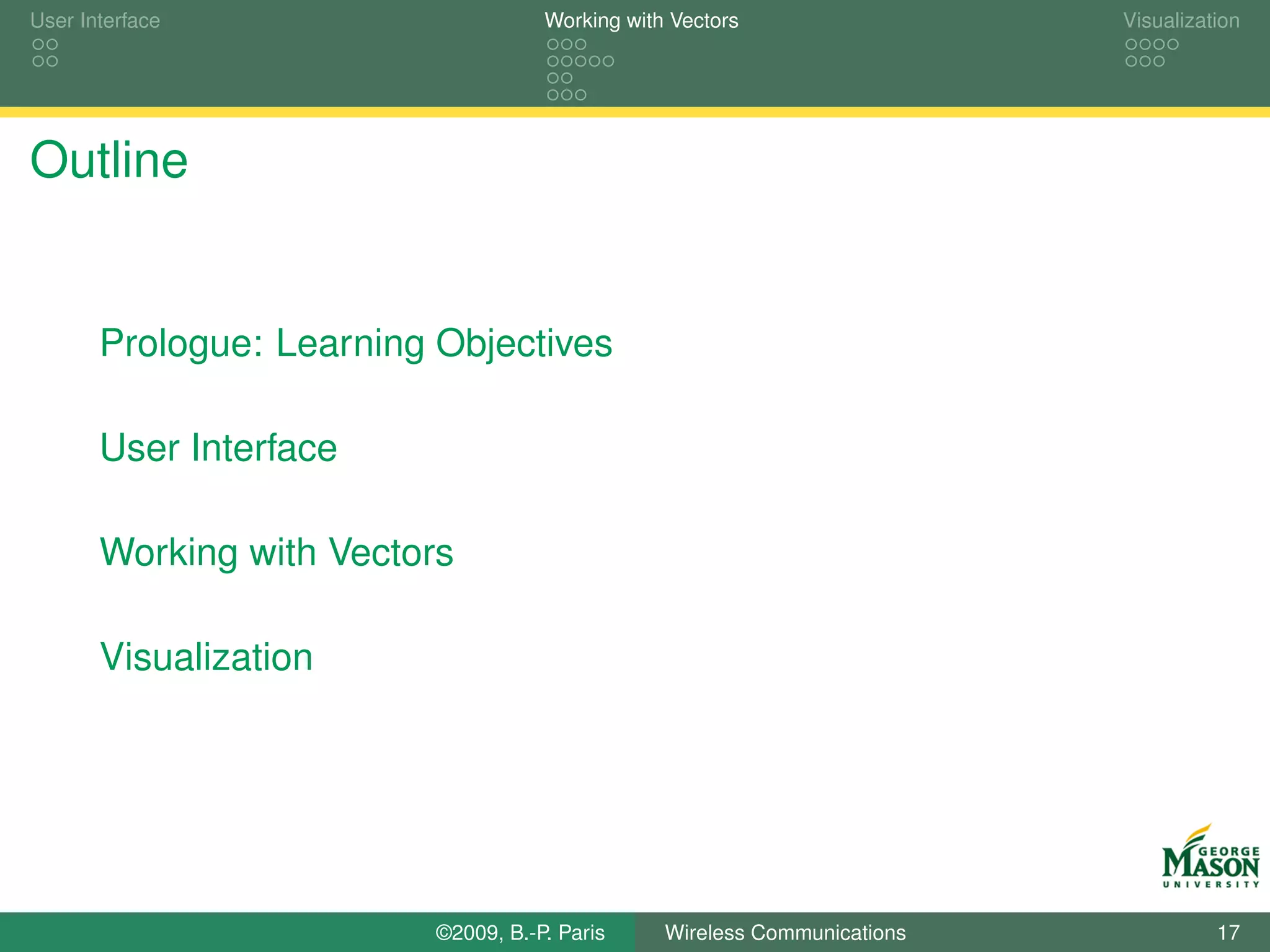 User Interface

Working with Vectors

Visualization

Outline

Prologue: Learning Objectives

User Interface

Working with Vectors

Visualization

GEORGE MASON UNIVERSITY

©2009, B.-P. Paris

Wireless Communications

17